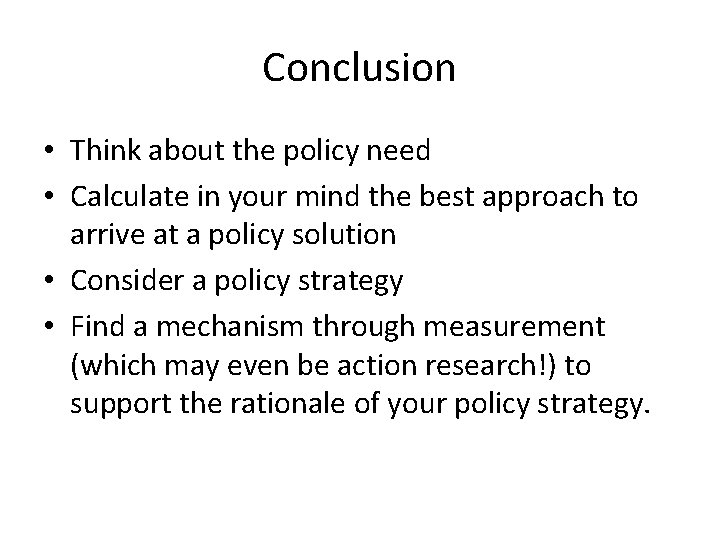 Conclusion

• Think about the policy need
• Calculate in your mind the best approach to arrive at a policy solution
• Consider a policy strategy
• Find a mechanism through measurement (which may even be action research!) to support the rationale of your policy strategy.